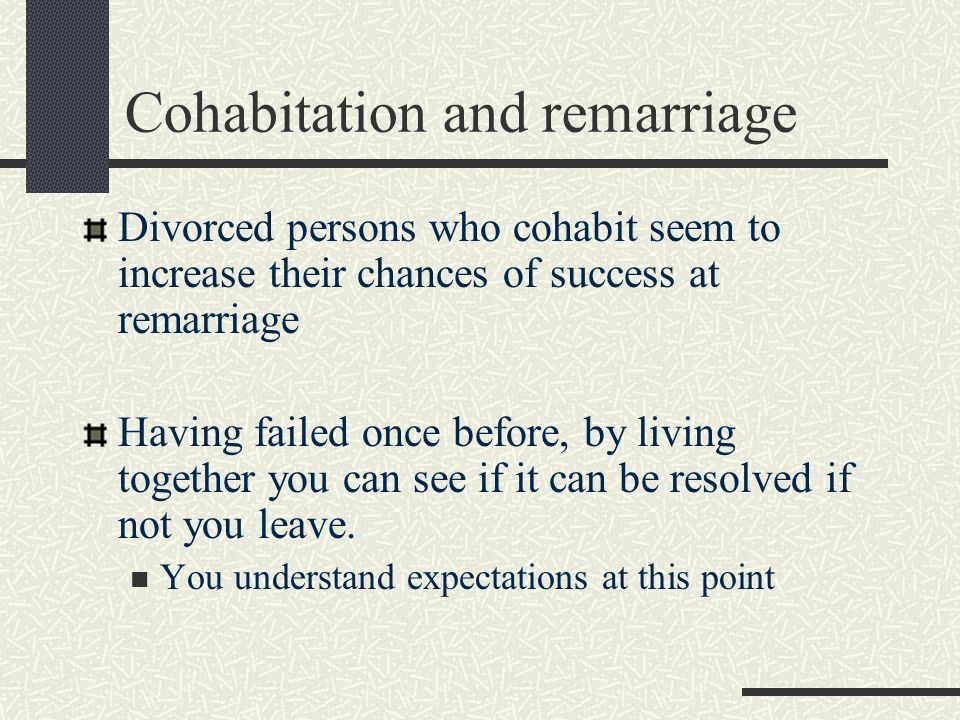 Cohabitation and remarriage

Divorced persons who cohabit seem to increase their chances of success at remarriage

Having failed once before, by living together you can see if it can be resolved if not you leave.

You understand expectations at this point